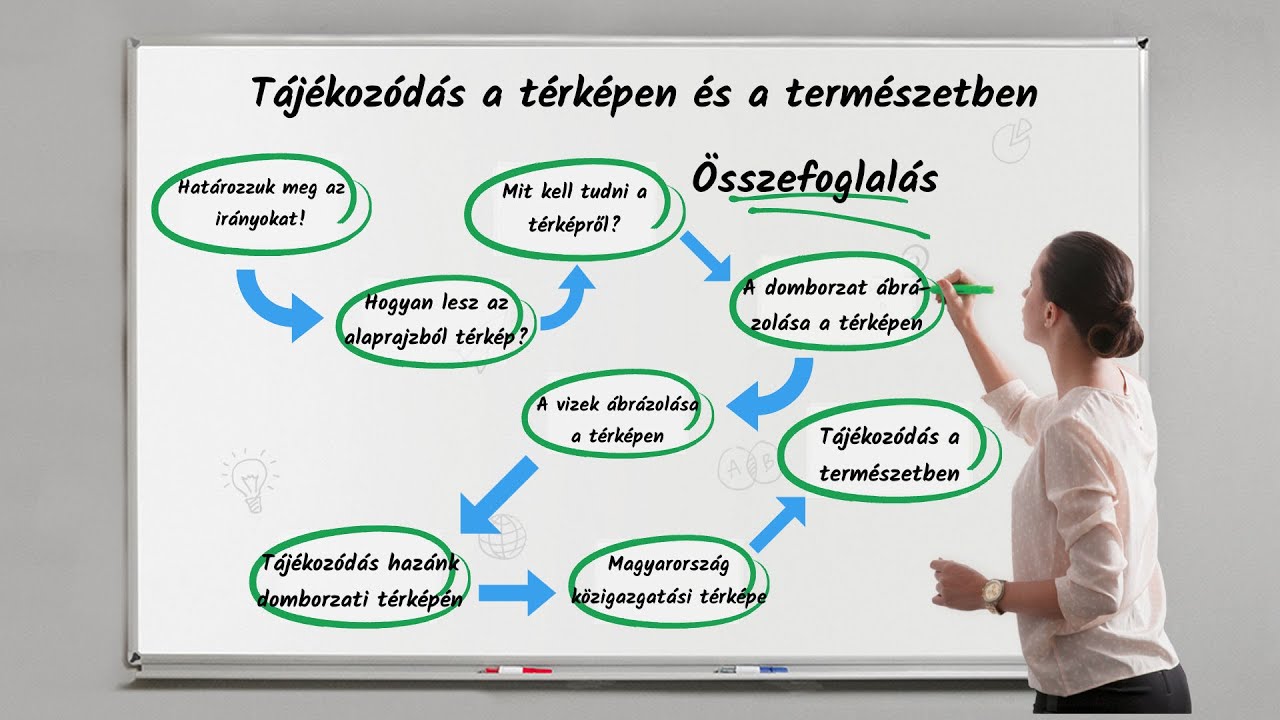 Tájékozódás a térképen és a természetben

Összefoglalás

Határozzuk meg az irányokat!

Hogyan lesz az alaprajzból térkép?

Mit kell tudni a térképről?

A domborzat ábrázolása a térképen

A vizek ábrázolása a térképen

Tájékozódás hazánk domborzati térképén

Magyarország közigazgatási térképe

Tájékozódás a természetben